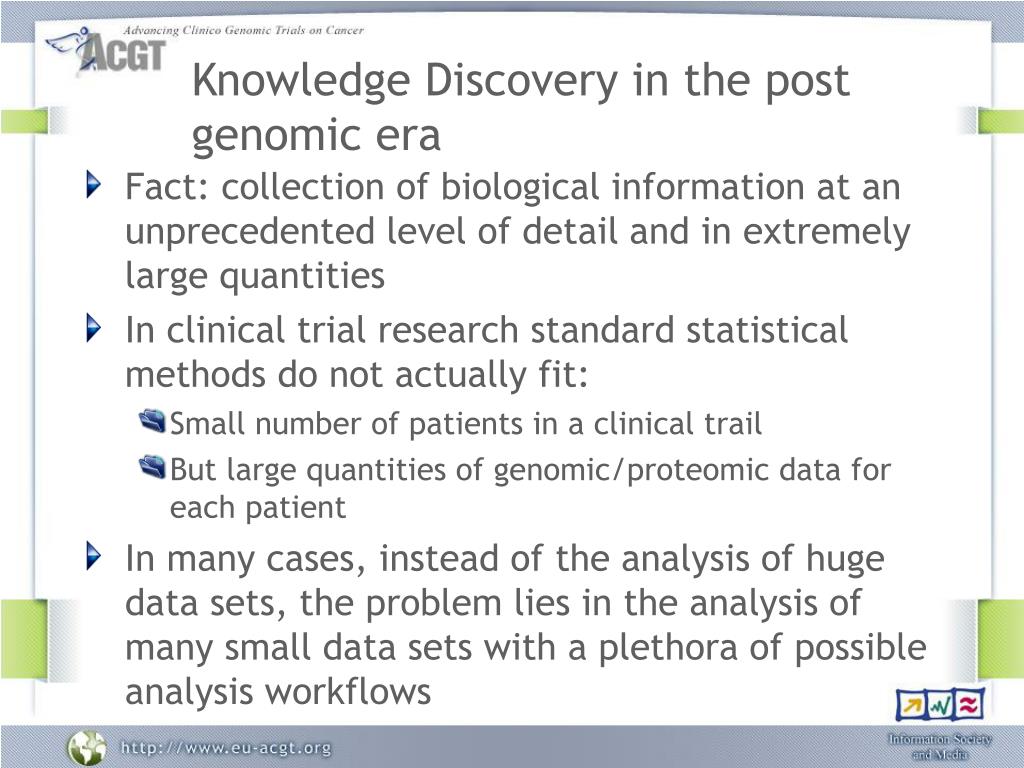 Advancing Clinico Genomic Trials on Cancer
ACGT

Knowledge Discovery in the post genomic era

Fact: collection of biological information at an unprecedented level of detail and in extremely large quantities

In clinical trial research standard statistical methods do not actually fit:

Small number of patients in a clinical trail

But large quantities of genomic/proteomic data for each patient

In many cases, instead of the analysis of huge data sets, the problem lies in the analysis of many small data sets with a plethora of possible analysis workflows

http://www.eu-acgt.org

Information Society and Media